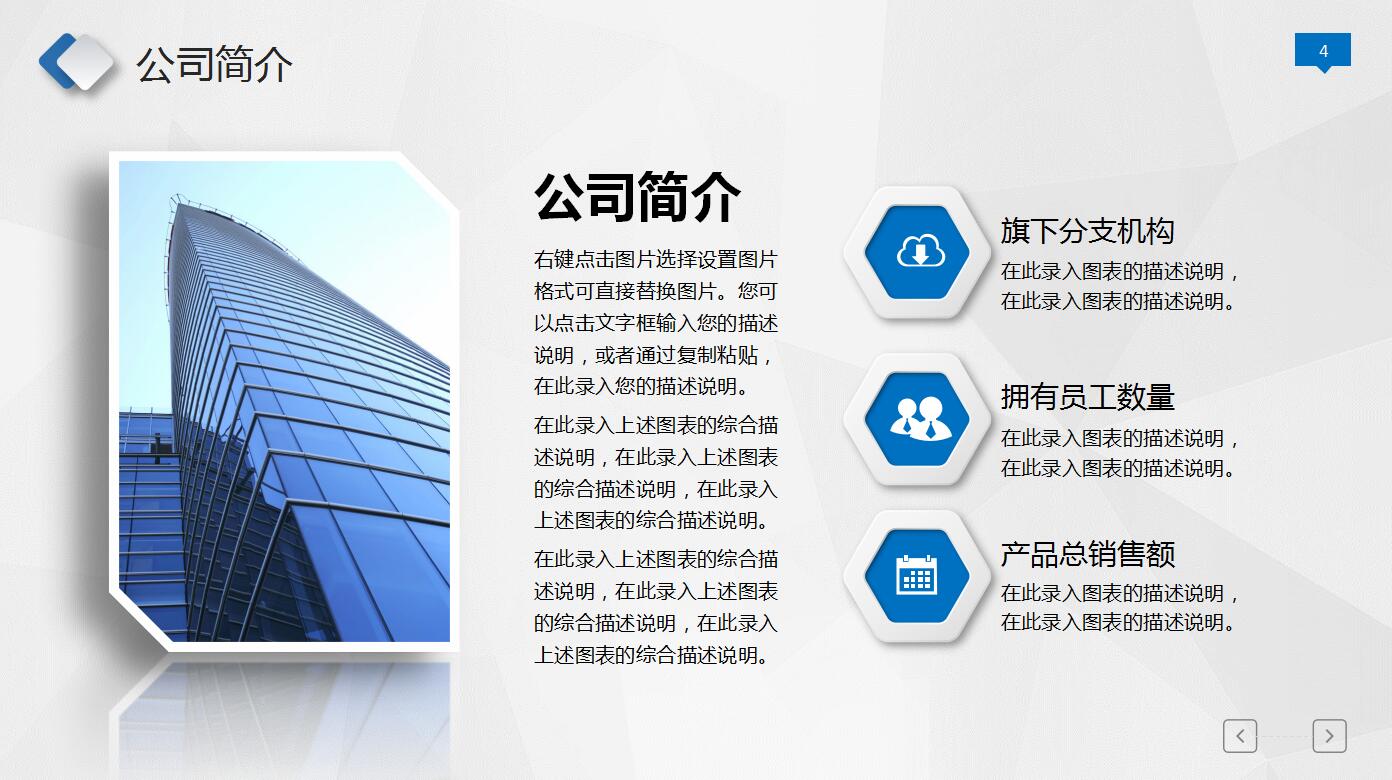 公司简介

4

公司简介

右键点击图片选择设置图片格式可直接替换图片。您可以点击文字框输入您的描述说明，或者通过复制粘贴，在此录入您的描述说明。

在此录入上述图表的综合描述说明，在此录入上述图表的综合描述说明，在此录入上述图表的综合描述说明。

在此录入上述图表的综合描述说明，在此录入上述图表的综合描述说明，在此录入上述图表的综合描述说明。

旗下分支机构
在此录入图表的描述说明，在此录入图表的描述说明。

拥有员工数量
在此录入图表的描述说明，在此录入图表的描述说明。

产品总销售额
在此录入图表的描述说明，在此录入图表的描述说明。